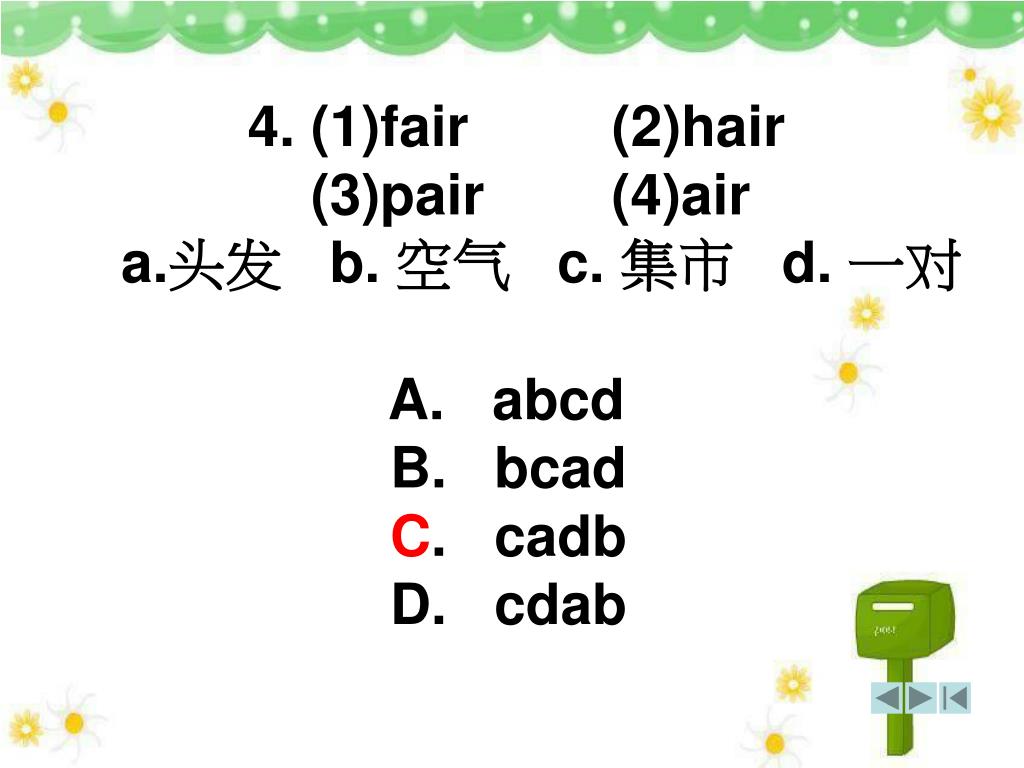 4. (1)fair (2)hair
(3)pair (4)air
a.头发 b. 空气 c. 集市 d. 一对

A. abcd
B. bcad
C. cadb
D. cdab